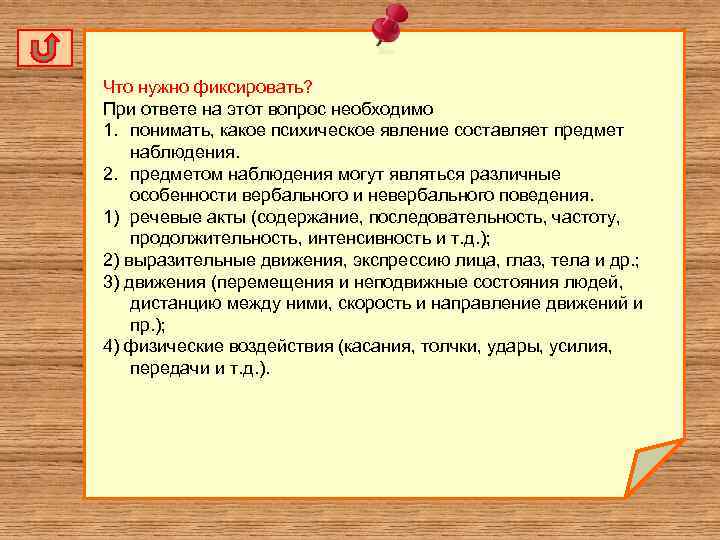 Что нужно фиксировать?
При ответе на этот вопрос необходимо
1. понимать, какое психическое явление составляет предмет наблюдения.
2. предметом наблюдения могут являться различные особенности вербального и невербального поведения.
1) речевые акты (содержание, последовательность, частоту, продолжительность, интенсивность и т.д.);
2) выразительные движения, экспрессию лица, глаз, тела и др.;
3) движения (перемещения и неподвижные состояния людей, дистанцию между ними, скорость и направление движений и пр.);
4) физические воздействия (касания, толчки, удары, усилия, передачи и т.д.).